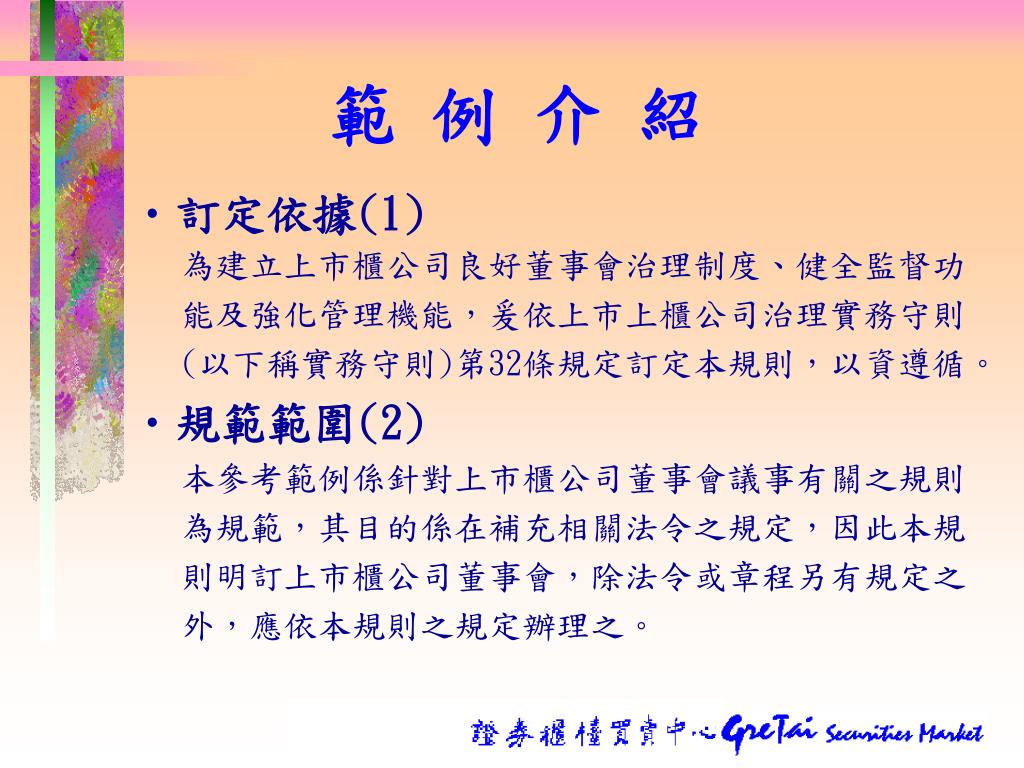 範 例 介 紹

• 訂定依據(1)
為建立上市櫃公司良好董事會治理制度、健全監督功能及強化管理機能，爰依上市上櫃公司治理實務守則(以下稱實務守則)第32條規定訂定本規則，以資遵循。

• 規範範圍(2)
本參考範例係針對上市櫃公司董事會議事有關之規則為規範，其目的係在補充相關法令之規定，因此本規則明訂上市櫃公司董事會，除法令或章程另有規定之外，應依本規則之規定辦理之。

證券櫃檯買賣中心 GreTai Securities Market